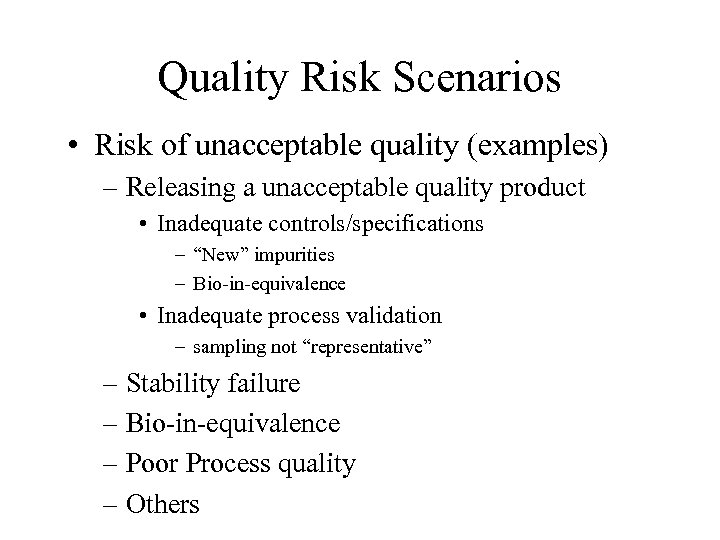 Quality Risk Scenarios

• Risk of unacceptable quality (examples)
– Releasing a unacceptable quality product
• Inadequate controls/specifications
– “New” impurities
– Bio-in-equivalence
• Inadequate process validation
– sampling not “representative”
– Stability failure
– Bio-in-equivalence
– Poor Process quality
– Others